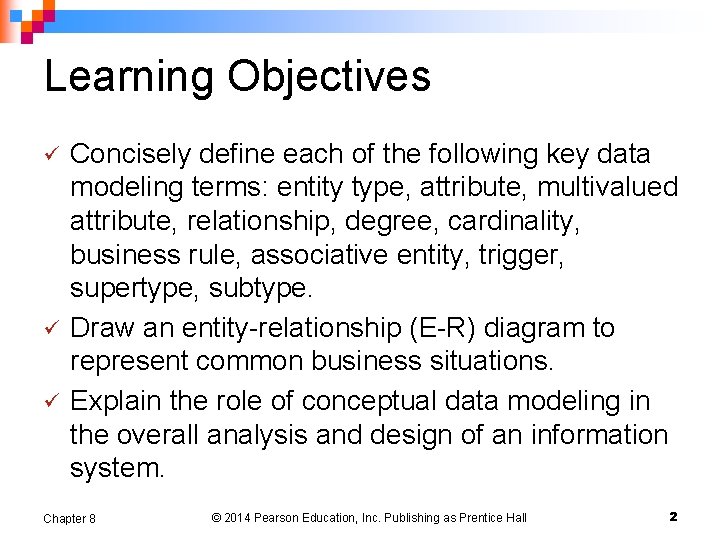 Learning Objectives

✓ Concisely define each of the following key data modeling terms: entity type, attribute, multivalued attribute, relationship, degree, cardinality, business rule, associative entity, trigger, supertype, subtype.

✓ Draw an entity-relationship (E-R) diagram to represent common business situations.

✓ Explain the role of conceptual data modeling in the overall analysis and design of an information system.

Chapter 8 © 2014 Pearson Education, Inc. Publishing as Prentice Hall 2